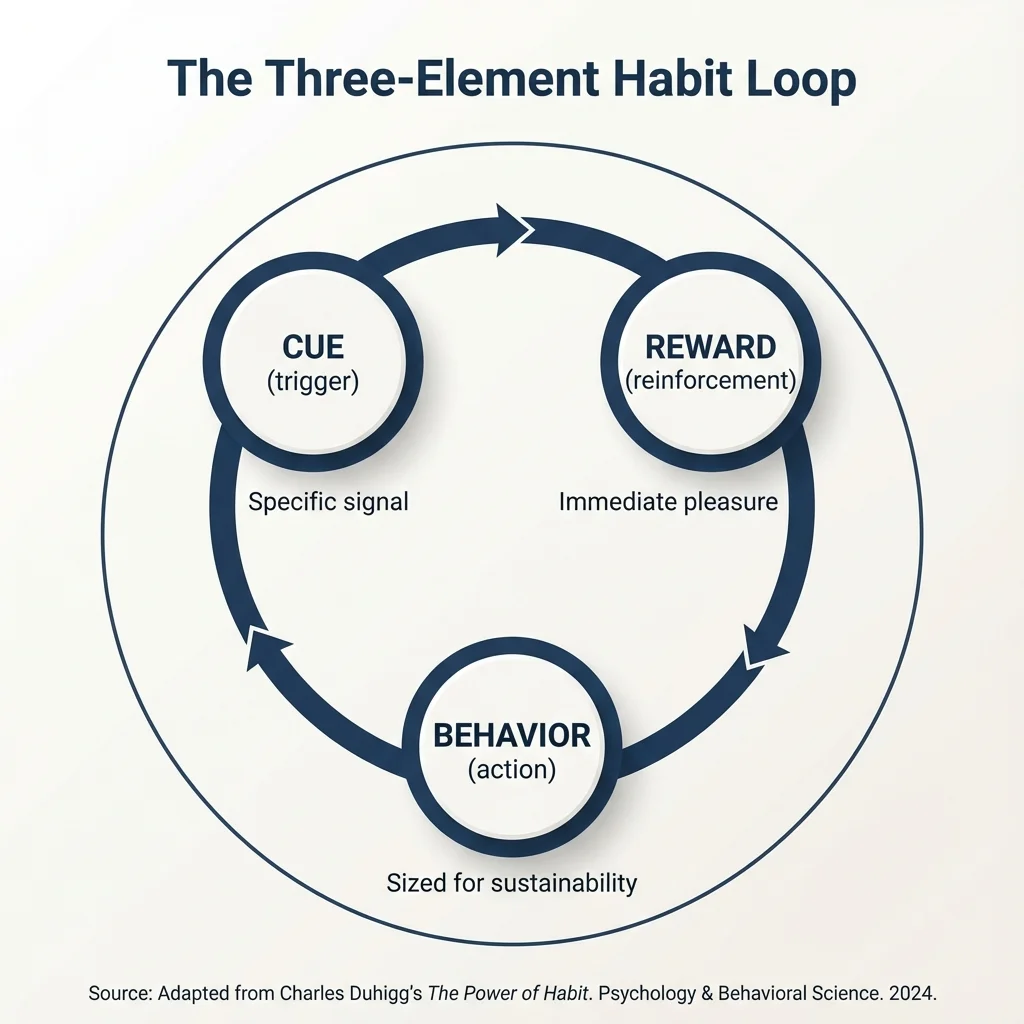 The Three-Element Habit Loop

CUE
(trigger)

Specific signal

REWARD
(reinforcement)

Immediate pleasure

BEHAVIOR
(action)

Sized for sustainability

Source: Adapted from Charles Duhigg's The Power of Habit. Psychology & Behavioral Science. 2024.